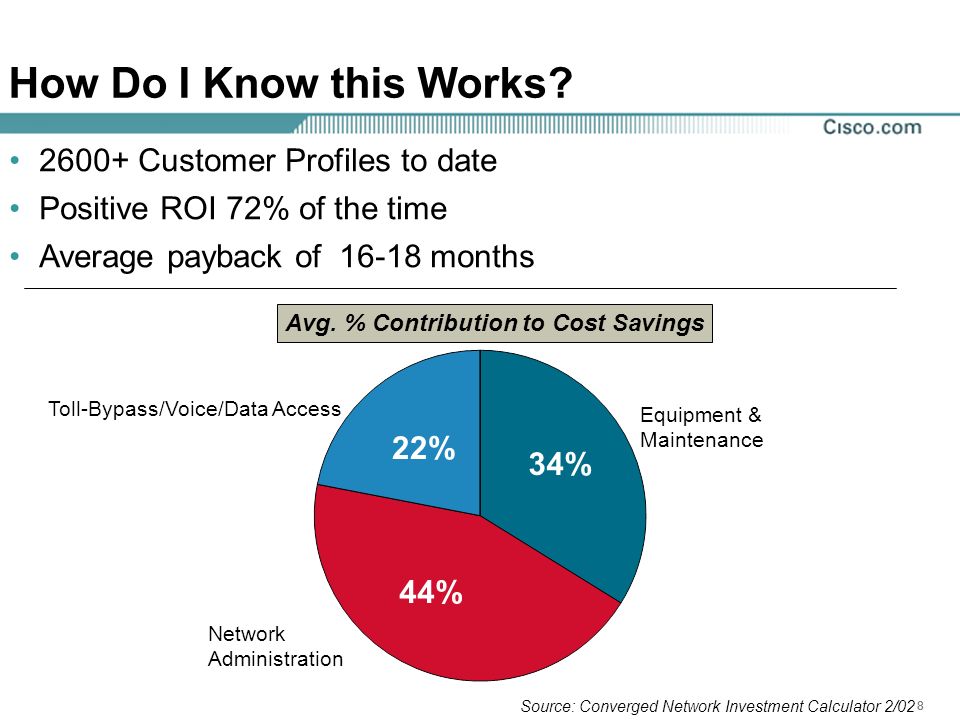 How Do I Know this Works?

Cisco.com

• 2600+ Customer Profiles to date
• Positive ROI 72% of the time
• Average payback of 16-18 months

Avg. % Contribution to Cost Savings

Toll-Bypass/Voice/Data Access

22%

34%

Equipment & Maintenance

44%

Network Administration

Source: Converged Network Investment Calculator 2/02

8